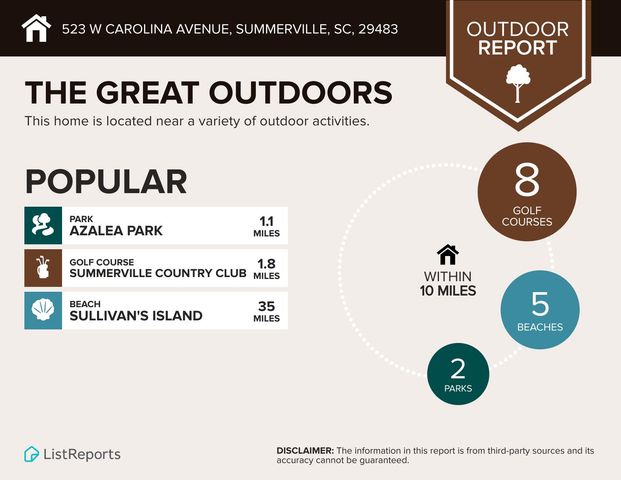 523 W CAROLINA AVENUE, SUMMERVILLE, SC, 29483

OUTDOOR
REPORT

THE GREAT OUTDOORS
This home is located near a variety of outdoor activities.

POPULAR

PARK
AZALEA PARK
1.1
MILES

GOLF COURSE
SUMMERVILLE COUNTRY CLUB
1.8
MILES

BEACH
SULLIVAN'S ISLAND
35
MILES

8
GOLF
COURSES

WITHIN
10 MILES

5
BEACHES

2
PARKS

ListReports

DISCLAIMER: The information in this report is from third-party sources and its accuracy cannot be guaranteed.